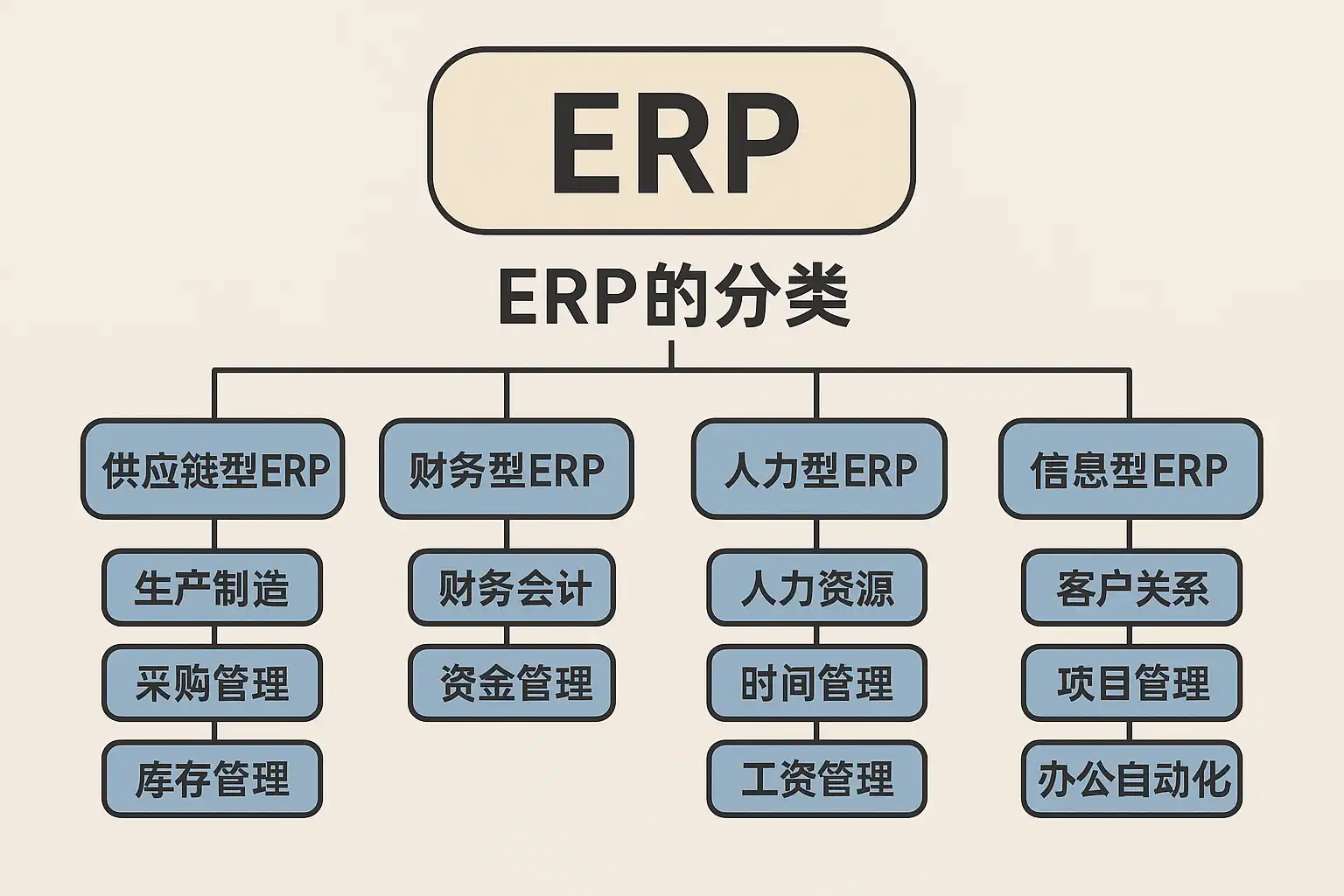 ERP

ERP的分类

供应链型ERP
生产制造
采购管理
库存管理

财务型ERP
财务会计
资金管理

人力型ERP
人力资源
时间管理
工资管理

信息型ERP
客户关系
项目管理
办公自动化